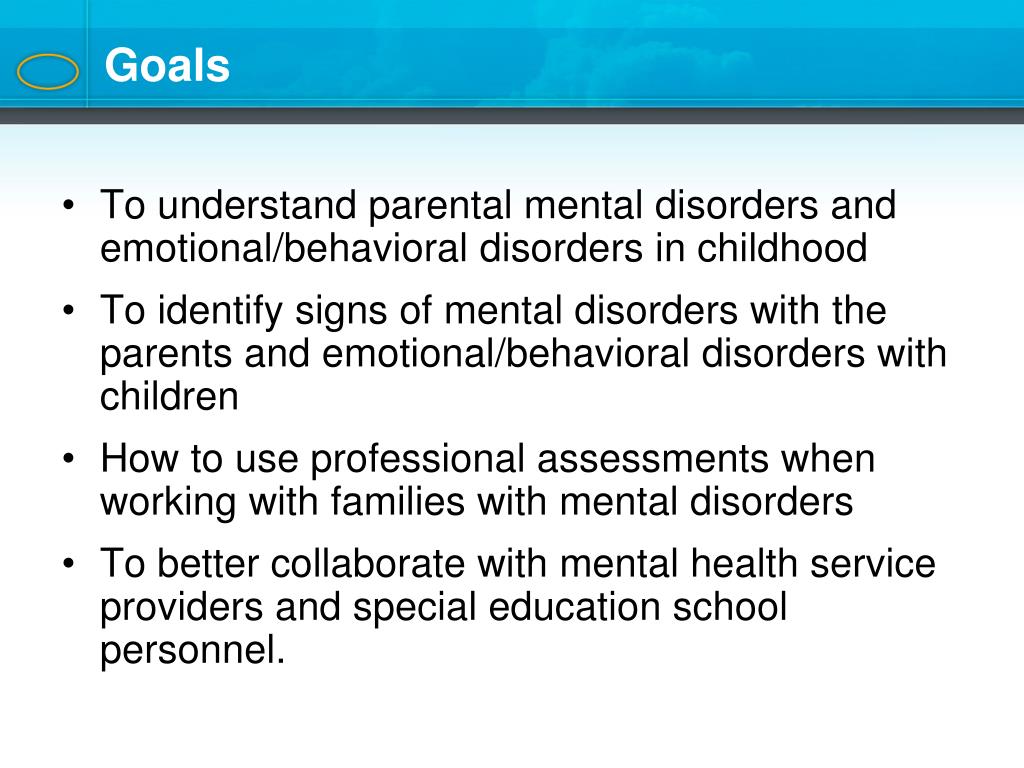 Goals

• To understand parental mental disorders and emotional/behavioral disorders in childhood

• To identify signs of mental disorders with the parents and emotional/behavioral disorders with children

• How to use professional assessments when working with families with mental disorders

• To better collaborate with mental health service providers and special education school personnel.